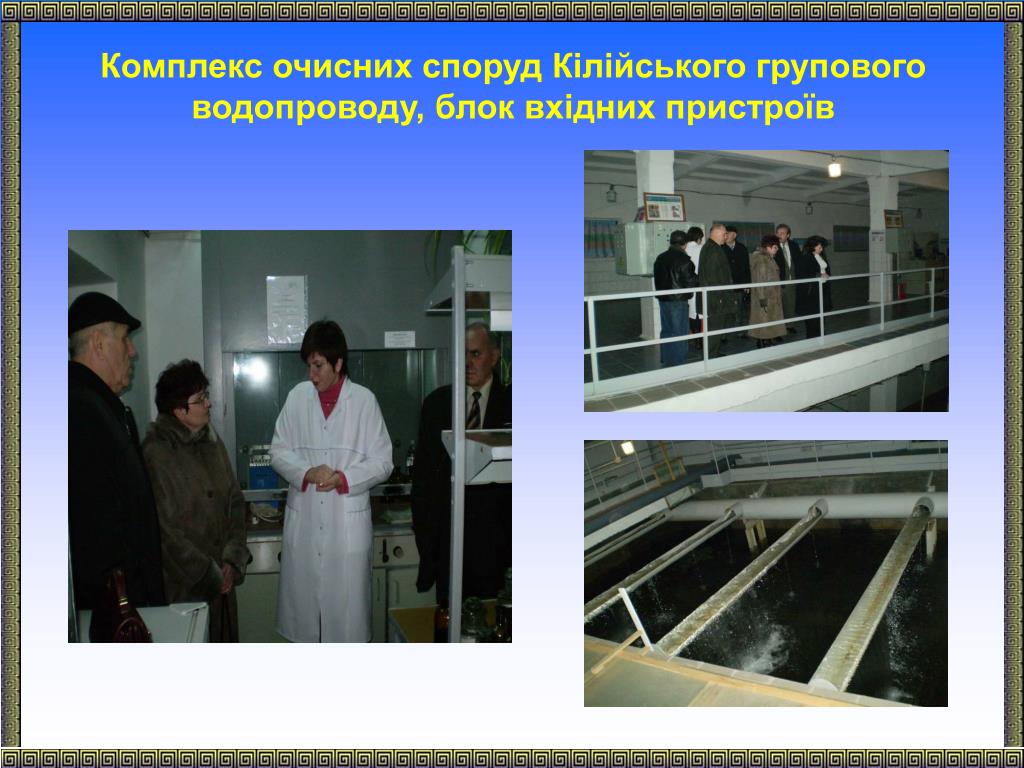 Комплекс очисних споруд Кілійського групового водопроводу, блок вхідних пристроїв